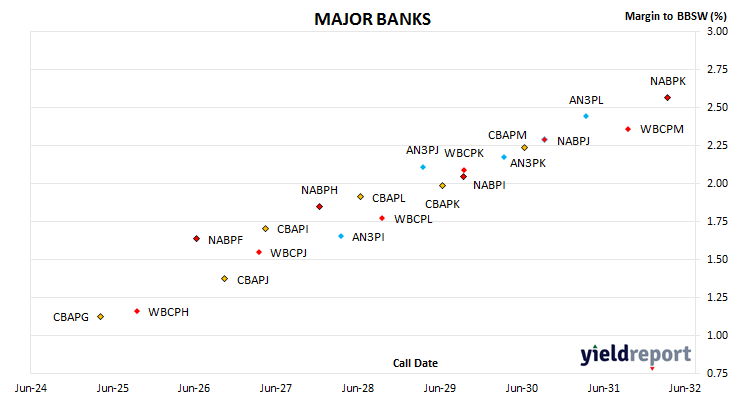 MAJOR BANKS

Margin to BBSW (%)

3.00
2.75
2.50
2.25
2.00
1.75
1.50
1.25
1.00
0.75

NABPK
AN3PL
WBCPM
CBAPM
NABPJ
AN3PJ
WBCPK
AN3PK
NABPI
CBAPK
NABPH
CBAPL
WBCPL
CBAPI
AN3PI
NABPF
WBCPJ
CBAPJ
CBAPG
WBCPH

Call Date

yieldreport

Jun-24
Jun-25
Jun-26
Jun-27
Jun-28
Jun-29
Jun-30
Jun-31
Jun-32